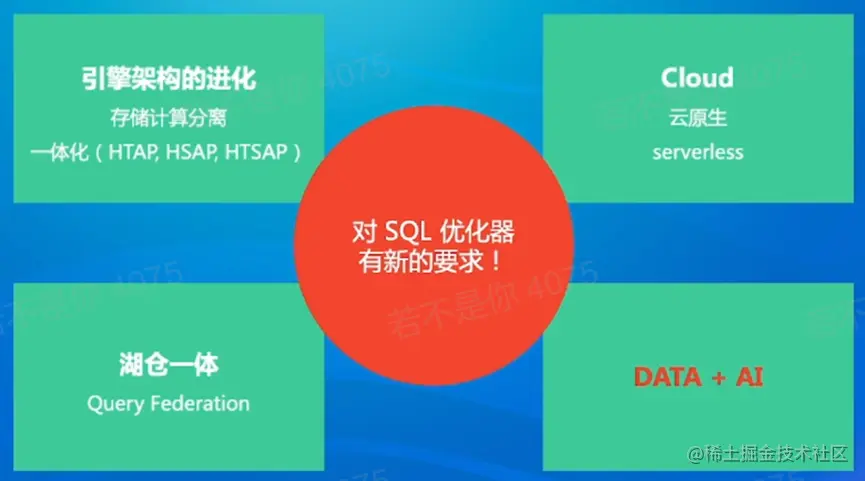 引擎架构的进化
存储计算分离
一体化（HTAP, HSAP, HTSAP）

Cloud
云原生
serverless

对 SQL 优化器
有新的要求！

湖仓一体
Query Federation

DATA + AI

若不是你 4075

@稀土掘金技术社区